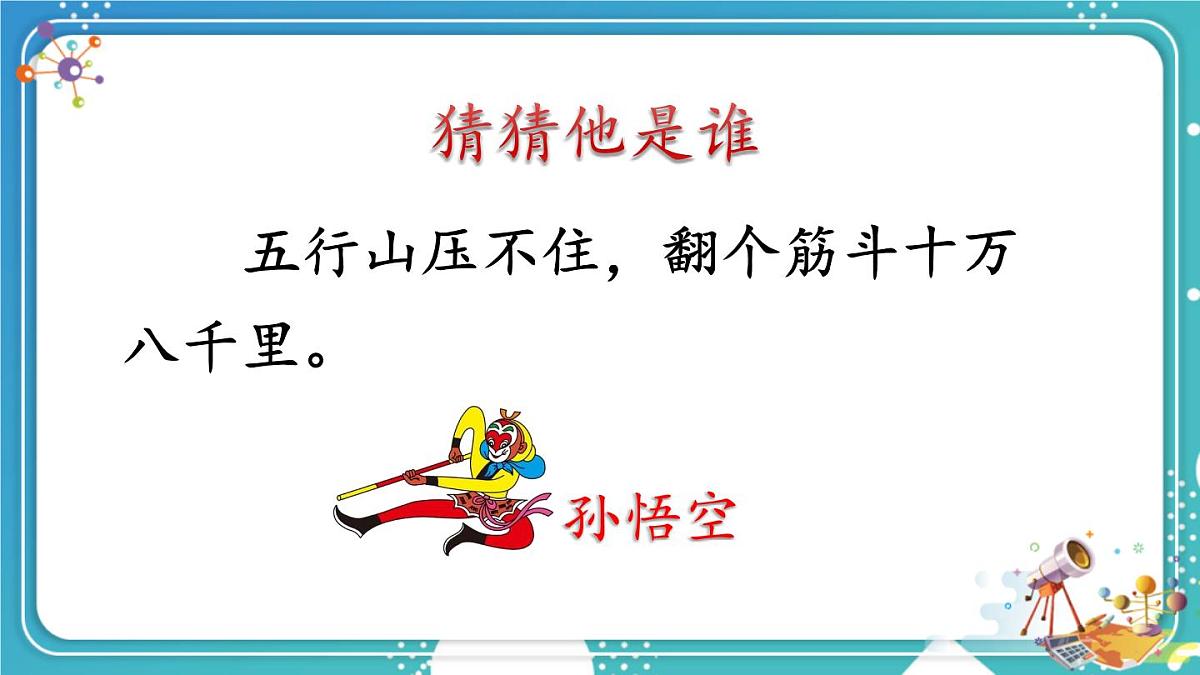 猜猜他是谁

五行山压不住，翻个筋斗十万八千里。

孙悟空